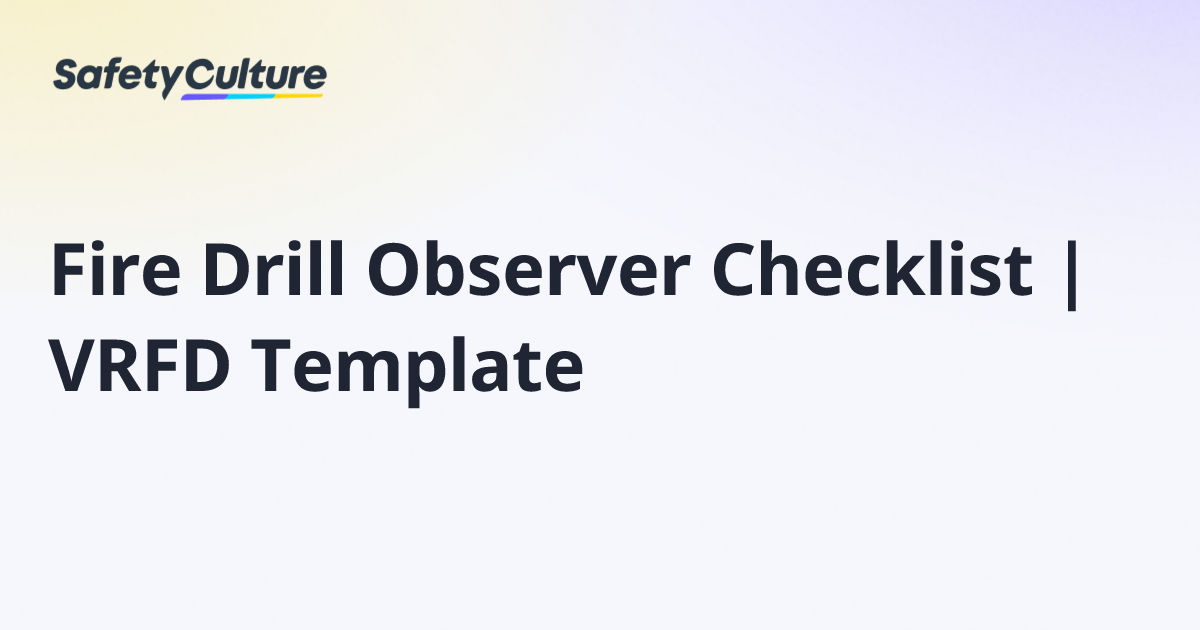 SafetyCulture

Fire Drill Observer Checklist | VRFD Template